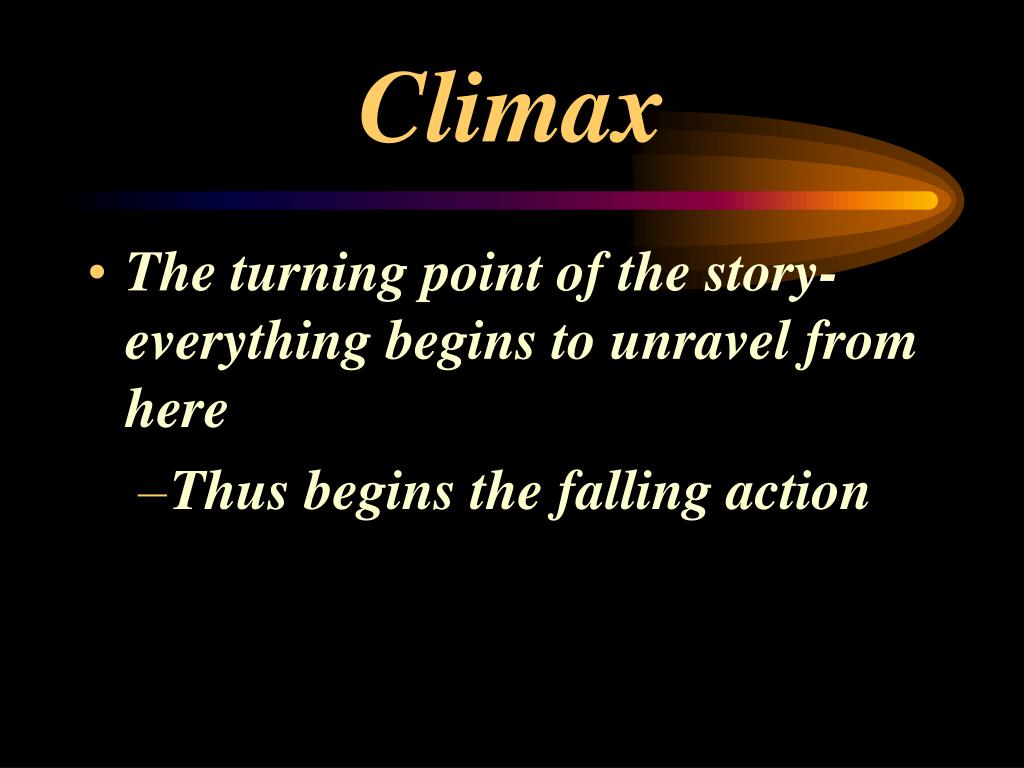 Climax

• The turning point of the story- everything begins to unravel from here

–Thus begins the falling action